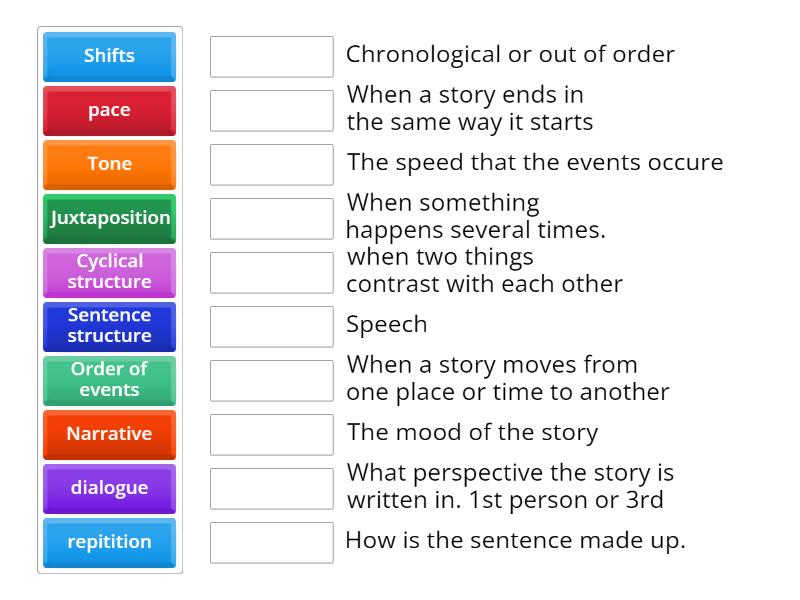 Shifts
pace
Tone
Juxtaposition
Cyclical structure
Sentence structure
Order of events
Narrative
dialogue
repitition

Chronological or out of order

When a story ends in the same way it starts

The speed that the events occure

When something happens several times.

when two things contrast with each other

Speech

When a story moves from one place or time to another

The mood of the story

What perspective the story is written in. 1st person or 3rd

How is the sentence made up.